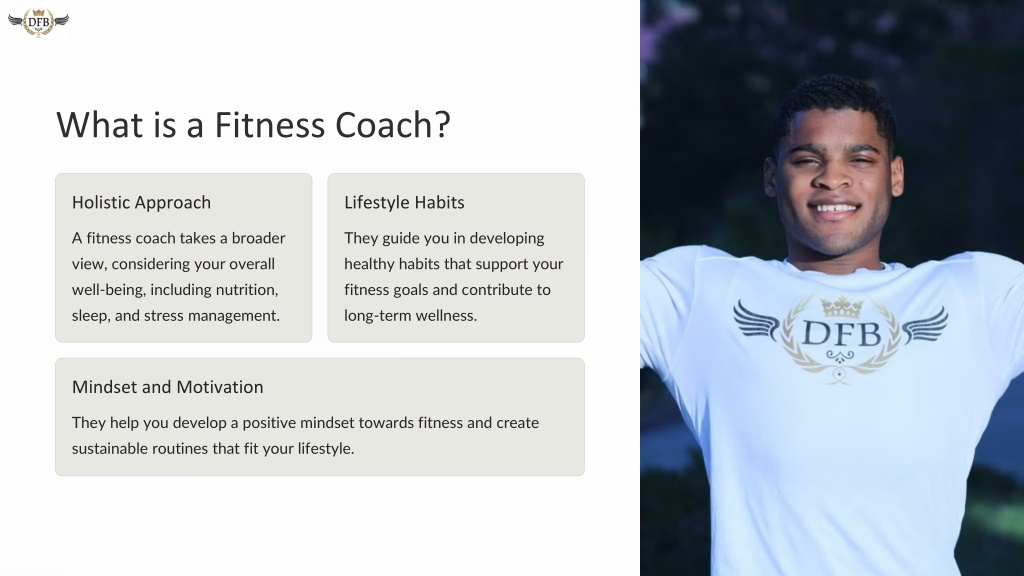 DFB

What is a Fitness Coach?

Holistic Approach

A fitness coach takes a broader view, considering your overall well-being, including nutrition, sleep, and stress management.

Lifestyle Habits

They guide you in developing healthy habits that support your fitness goals and contribute to long-term wellness.

Mindset and Motivation

They help you develop a positive mindset towards fitness and create sustainable routines that fit your lifestyle.

DFB